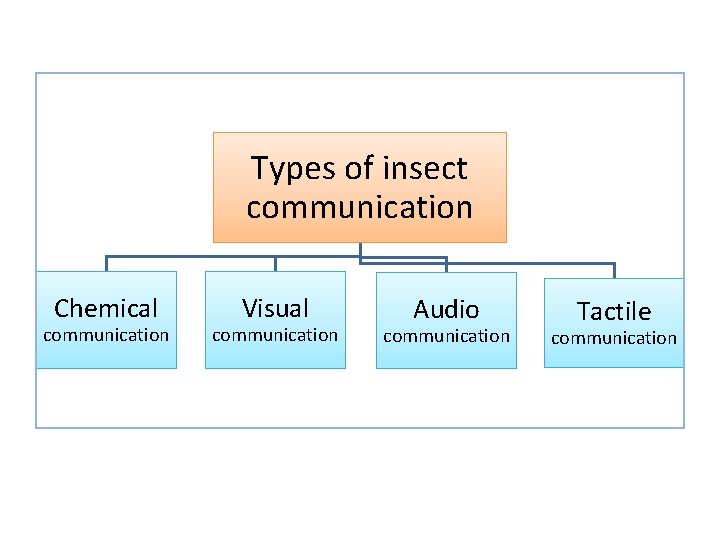 Types of insect communication

Chemical communication

Visual communication

Audio communication

Tactile communication